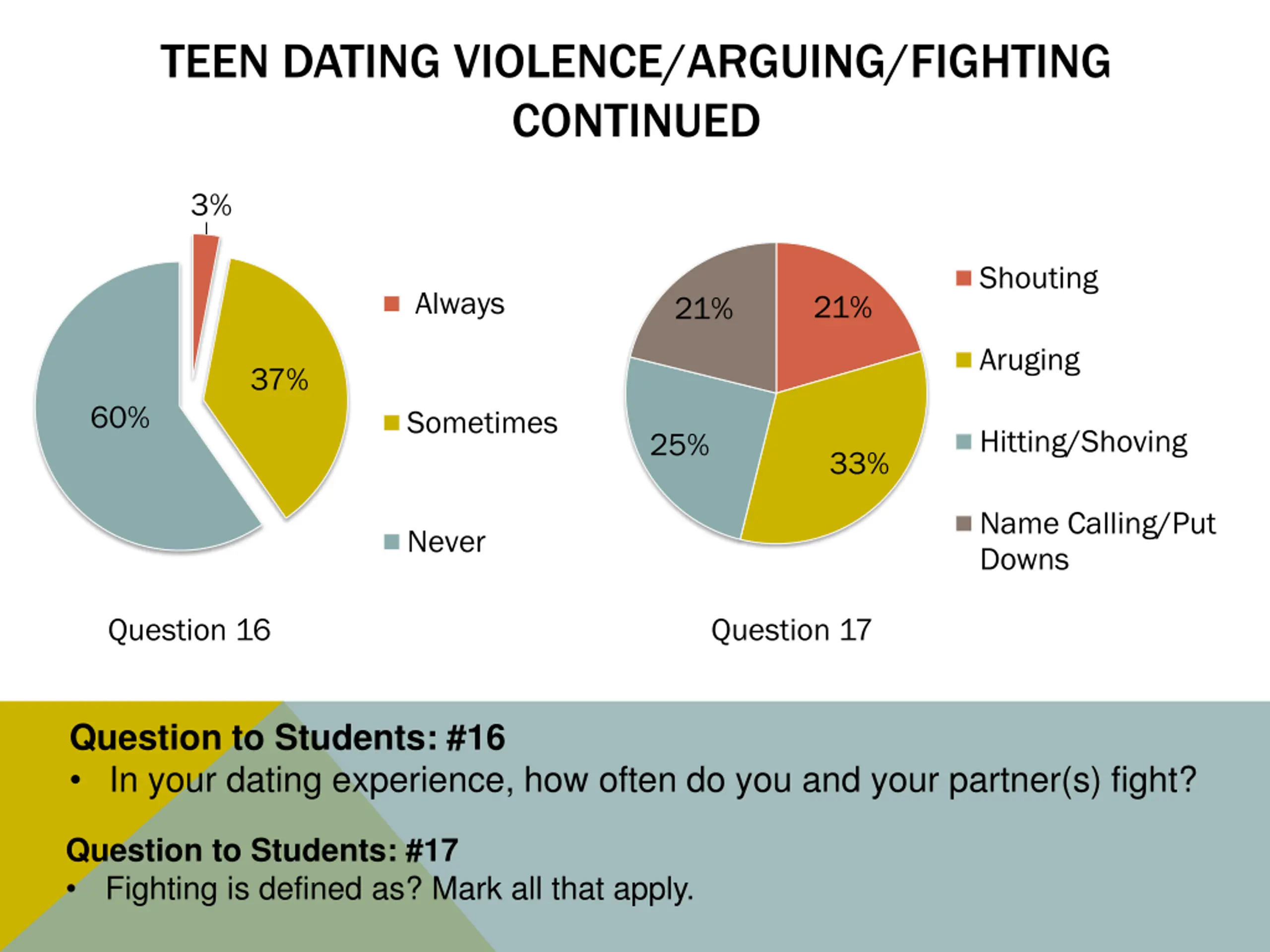 TEEN DATING VIOLENCE/ARGUING/FIGHTING CONTINUED

3%

37%

60%

Always

Sometimes

Never

Question 16

21%

21%

25%

33%

Shouting

Aruging

Hitting/Shoving

Name Calling/Put Downs

Question 17

Question to Students: #16
• In your dating experience, how often do you and your partner(s) fight?

Question to Students: #17
• Fighting is defined as? Mark all that apply.